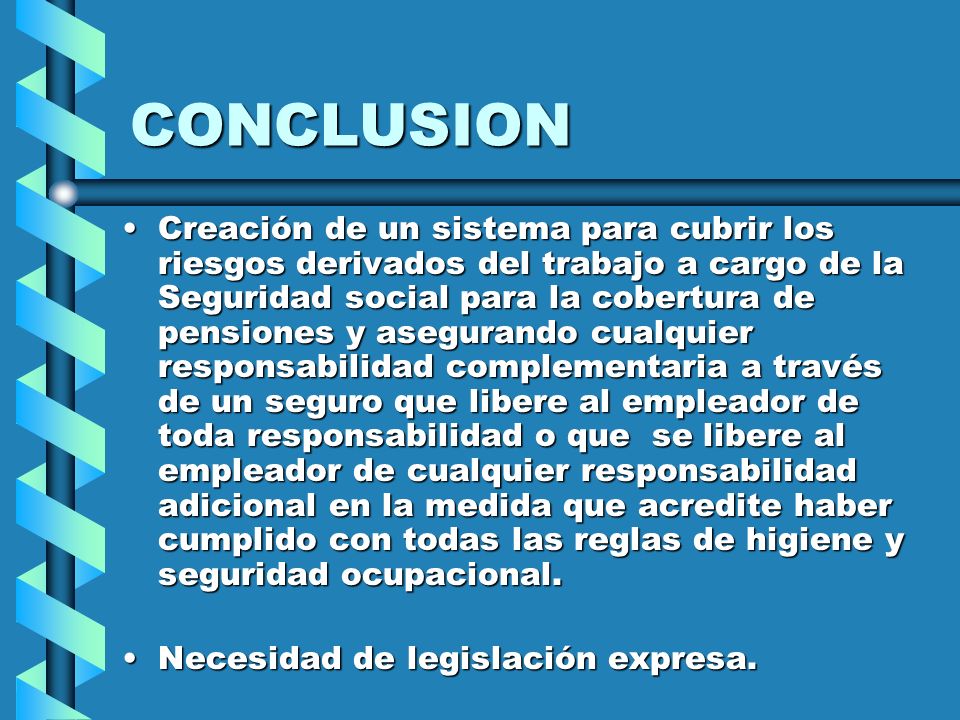 CONCLUSION

• Creación de un sistema para cubrir los riesgos derivados del trabajo a cargo de la Seguridad social para la cobertura de pensiones y asegurando cualquier responsabilidad complementaria a través de un seguro que libere al empleador de toda responsabilidad o que se libere al empleador de cualquier responsabilidad adicional en la medida que acredite haber cumplido con todas las reglas de higiene y seguridad ocupacional.

• Necesidad de legislación expresa.